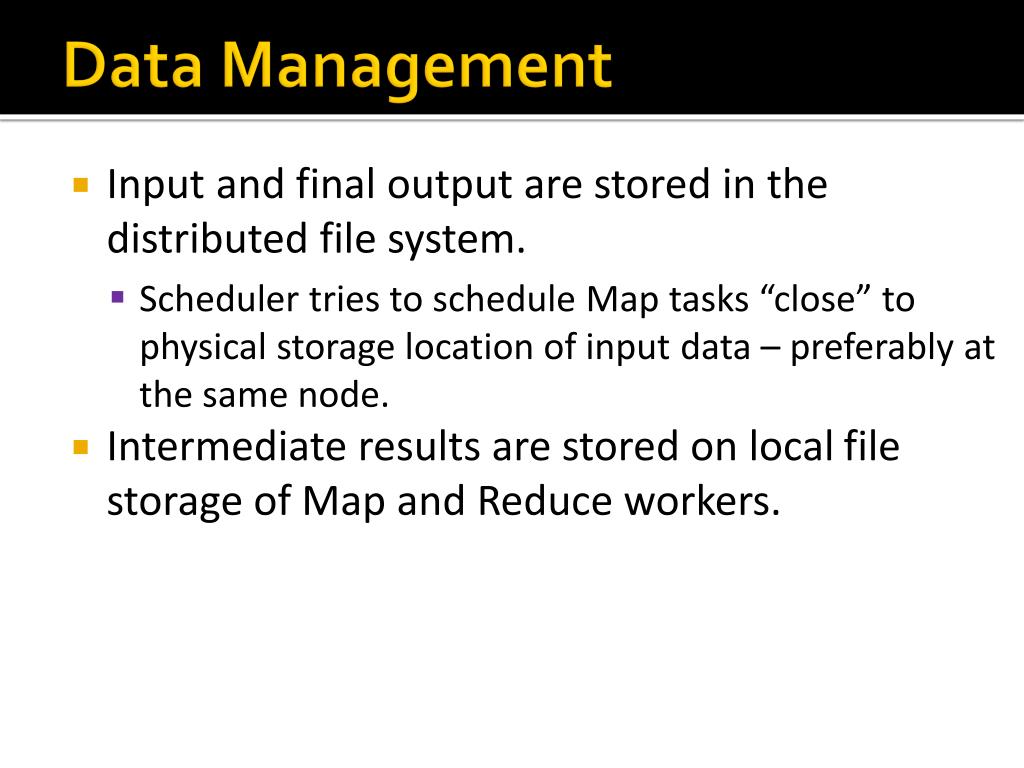 Data Management

Input and final output are stored in the distributed file system.

Scheduler tries to schedule Map tasks “close” to physical storage location of input data – preferably at the same node.

Intermediate results are stored on local file storage of Map and Reduce workers.